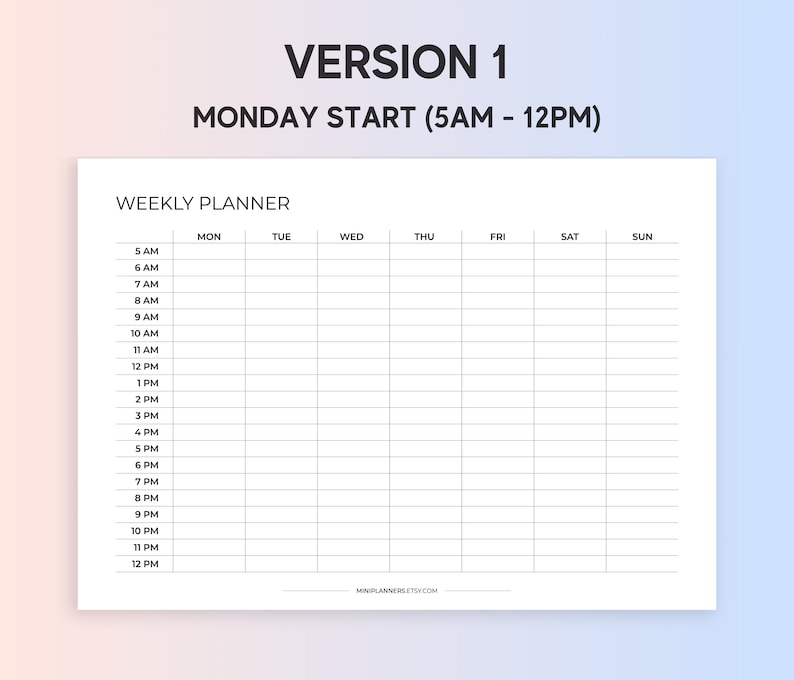 VERSION 1

MONDAY START (5AM - 12PM)

WEEKLY PLANNER

| | MON | TUE | WED | THU | FRI | SAT | SUN |
|---|---|---|---|---|---|---|---|
| 5 AM | | | | | | | |
| 6 AM | | | | | | | |
| 7 AM | | | | | | | |
| 8 AM | | | | | | | |
| 9 AM | | | | | | | |
| 10 AM | | | | | | | |
| 11 AM | | | | | | | |
| 12 PM | | | | | | | |
| 1 PM | | | | | | | |
| 2 PM | | | | | | | |
| 3 PM | | | | | | | |
| 4 PM | | | | | | | |
| 5 PM | | | | | | | |
| 6 PM | | | | | | | |
| 7 PM | | | | | | | |
| 8 PM | | | | | | | |
| 9 PM | | | | | | | |
| 10 PM | | | | | | | |
| 11 PM | | | | | | | |
| 12 PM | | | | | | | |

MINIPLANNERS.ETSY.COM